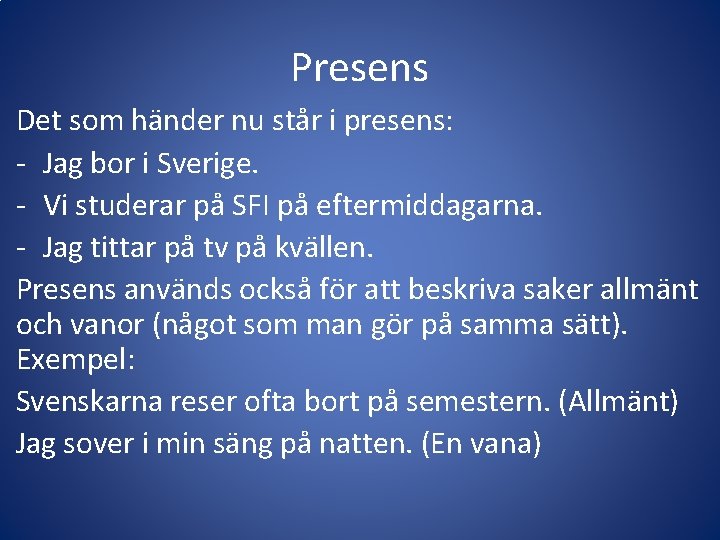 Presens

Det som händer nu står i presens:

- Jag bor i Sverige.
- Vi studerar på SFI på eftermiddagarna.
- Jag tittar på tv på kvällen.

Presens används också för att beskriva saker allmänt och vanor (något som man gör på samma sätt). Exempel:

Svenskarna reser ofta bort på semestern. (Allmänt)

Jag sover i min säng på natten. (En vana)